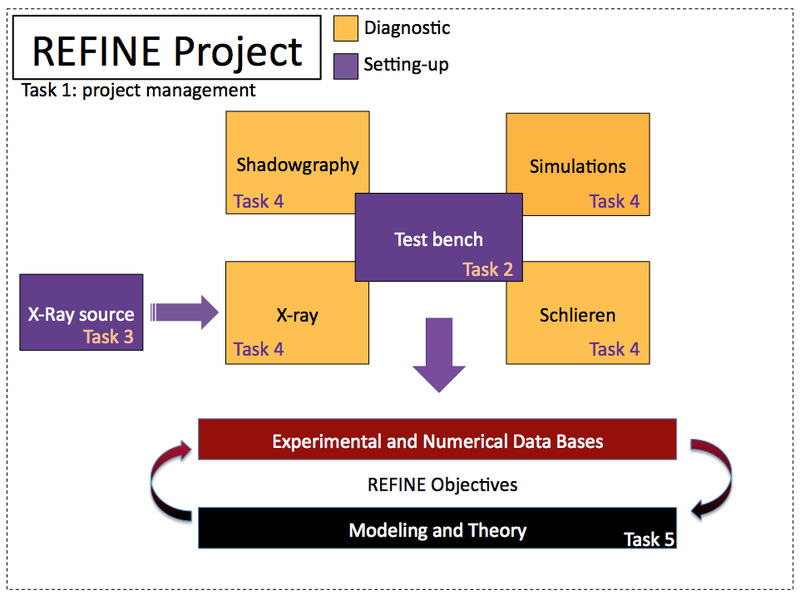 REFINE Project

Diagnostic

Setting-up

Task 1: project management

Shadowgraphy
Task 4

Simulations
Task 4

Test bench
Task 2

X-Ray source
Task 3

X-ray
Task 4

Schlieren
Task 4

Experimental and Numerical Data Bases

REFINE Objectives

Modeling and Theory
Task 5